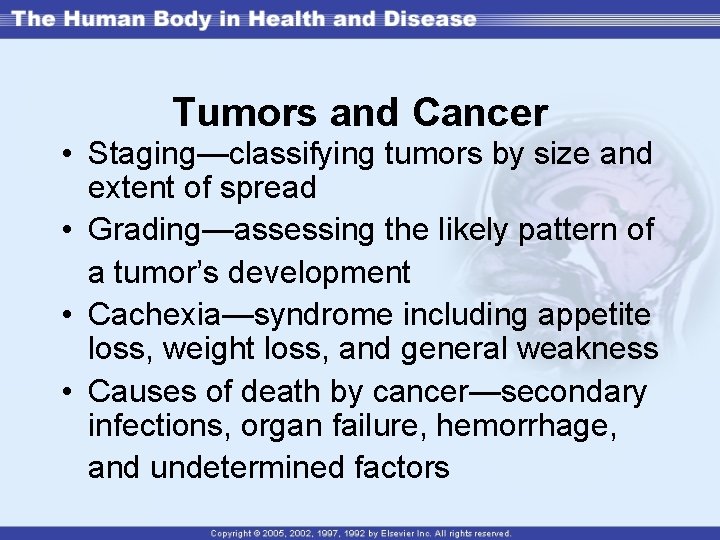 The Human Body in Health and Disease

Tumors and Cancer

• Staging—classifying tumors by size and extent of spread
• Grading—assessing the likely pattern of a tumor's development
• Cachexia—syndrome including appetite loss, weight loss, and general weakness
• Causes of death by cancer—secondary infections, organ failure, hemorrhage, and undetermined factors

Copyright © 2005, 2002, 1997, 1992 by Elsevier Inc. All rights reserved.